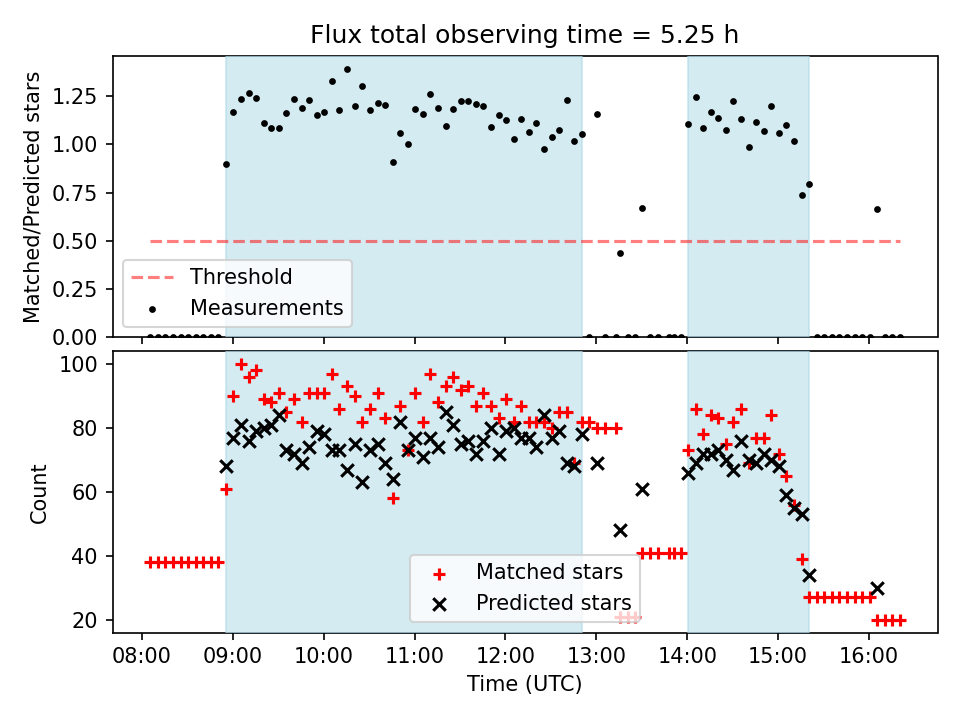 Flux total observing time = 5.25 h

Matched/Predicted stars

1.25
1.00
0.75
0.50
0.25
0.00

Threshold
Measurements

Count

100
80
60
40
20

Matched stars
Predicted stars

08:00 09:00 10:00 11:00 12:00 13:00 14:00 15:00 16:00

Time (UTC)